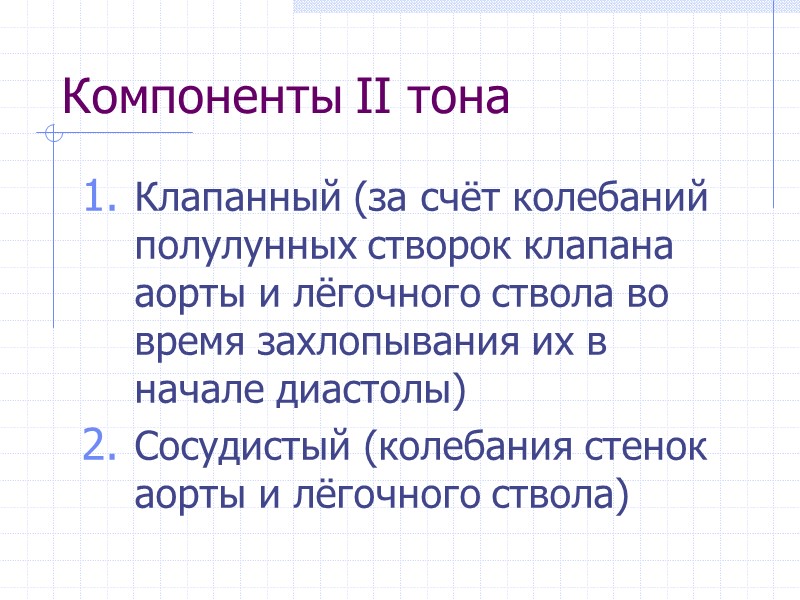 Компоненты II тона

1. Клапанный (за счёт колебаний полулунных створок клапана аорты и лёгочного ствола во время захлопывания их в начале диастолы)
2. Сосудистый (колебания стенок аорты и лёгочного ствола)